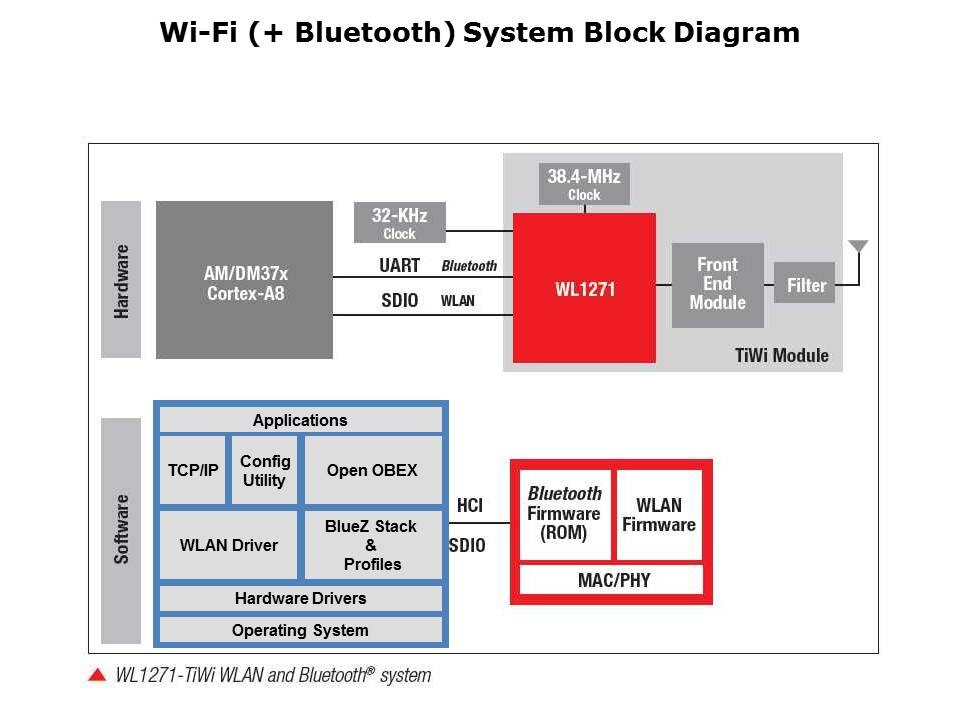 Wi-Fi (+ Bluetooth) System Block Diagram

Hardware

AM/DM37x
Cortex-A8

32-KHz
Clock

UART Bluetooth

SDIO WLAN

38.4-MHz
Clock

WL1271

Front
End
Module

Filter

TiWi Module

Software

Applications

TCP/IP

Config
Utility

Open OBEX

WLAN Driver

BlueZ Stack
&
Profiles

Hardware Drivers

Operating System

HCI

SDIO

Bluetooth
Firmware
(ROM)

WLAN
Firmware

MAC/PHY

WL1271-TiWi WLAN and Bluetooth® system